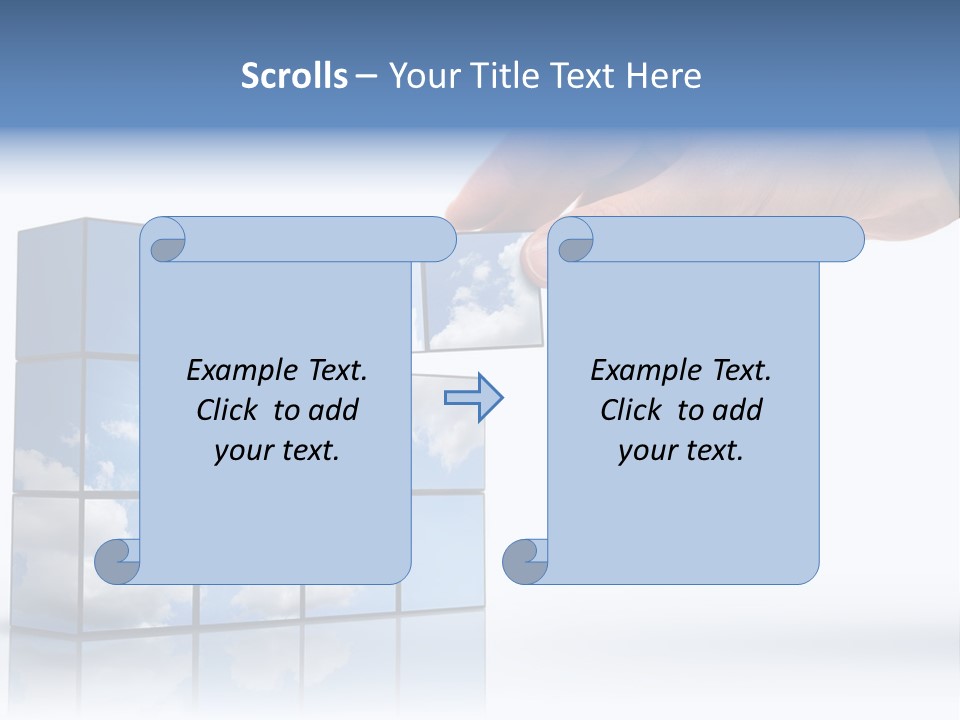 Scrolls – Your Title Text Here

Example Text. Click to add your text.

Example Text. Click to add your text.